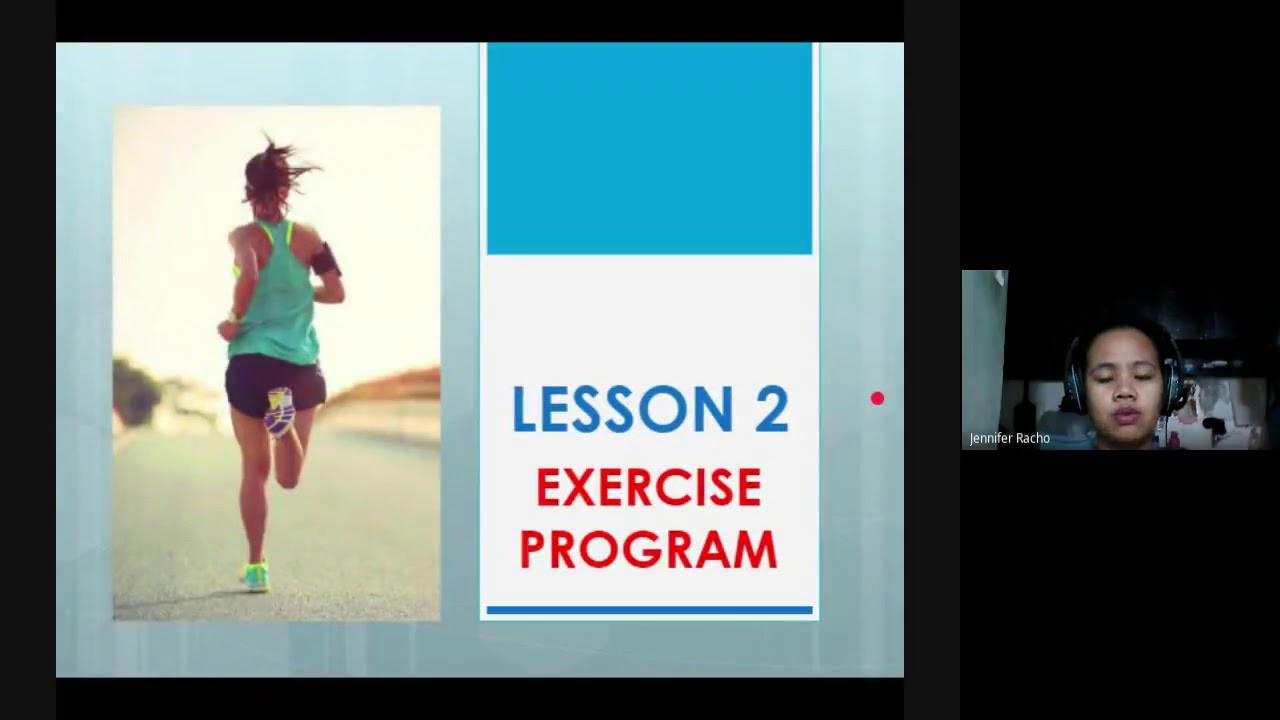 LESSON 2
EXERCISE PROGRAM

Jennifer Racho